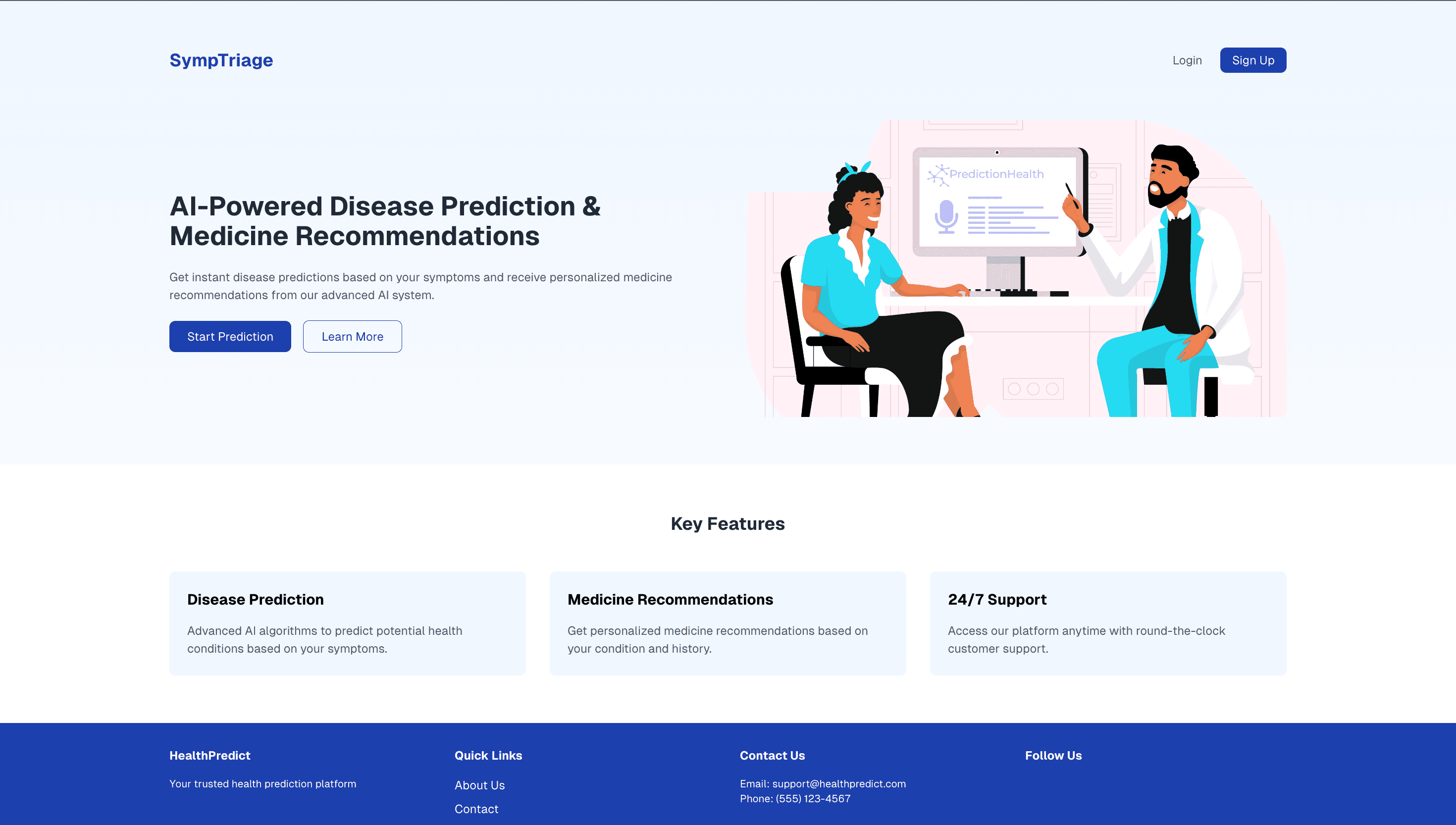 SympTriage

Login Sign Up

AI-Powered Disease Prediction & Medicine Recommendations

Get instant disease predictions based on your symptoms and receive personalized medicine recommendations from our advanced AI system.

Start Prediction Learn More

PredictionHealth

Key Features

Disease Prediction

Advanced AI algorithms to predict potential health conditions based on your symptoms.

Medicine Recommendations

Get personalized medicine recommendations based on your condition and history.

24/7 Support

Access our platform anytime with round-the-clock customer support.

HealthPredict

Your trusted health prediction platform

Quick Links

About Us

Contact

Contact Us

Email: support@healthpredict.com
Phone: (555) 123-4567

Follow Us